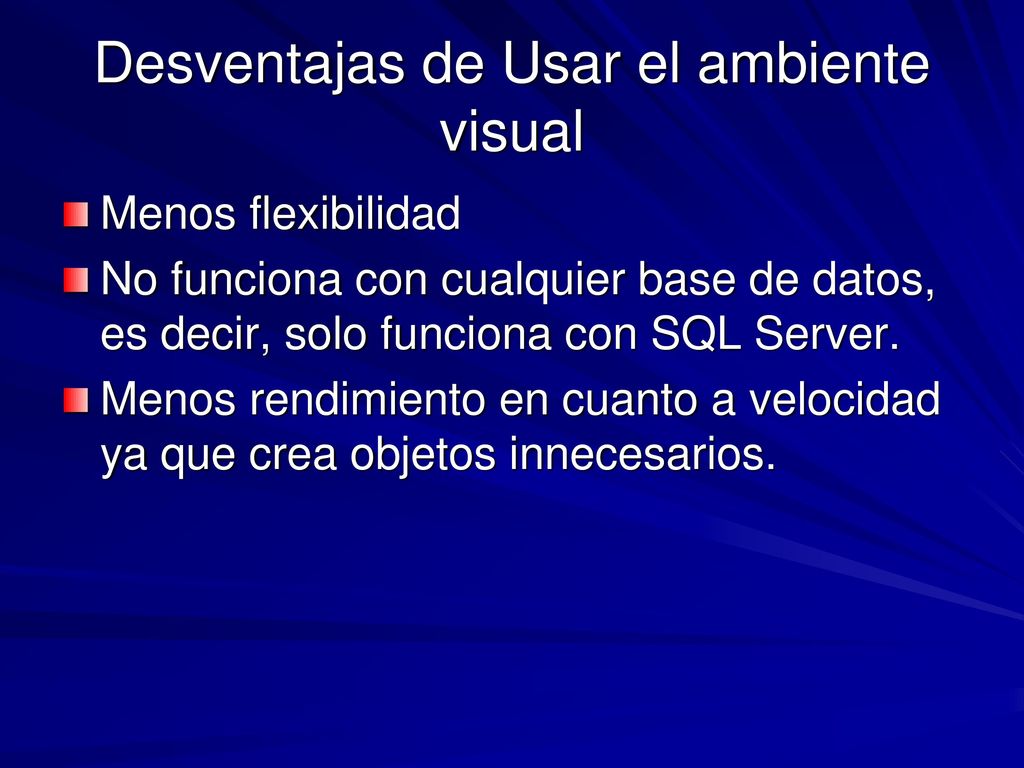 Desventajas de Usar el ambiente visual

Menos flexibilidad

No funciona con cualquier base de datos, es decir, solo funciona con SQL Server.

Menos rendimiento en cuanto a velocidad ya que crea objetos innecesarios.